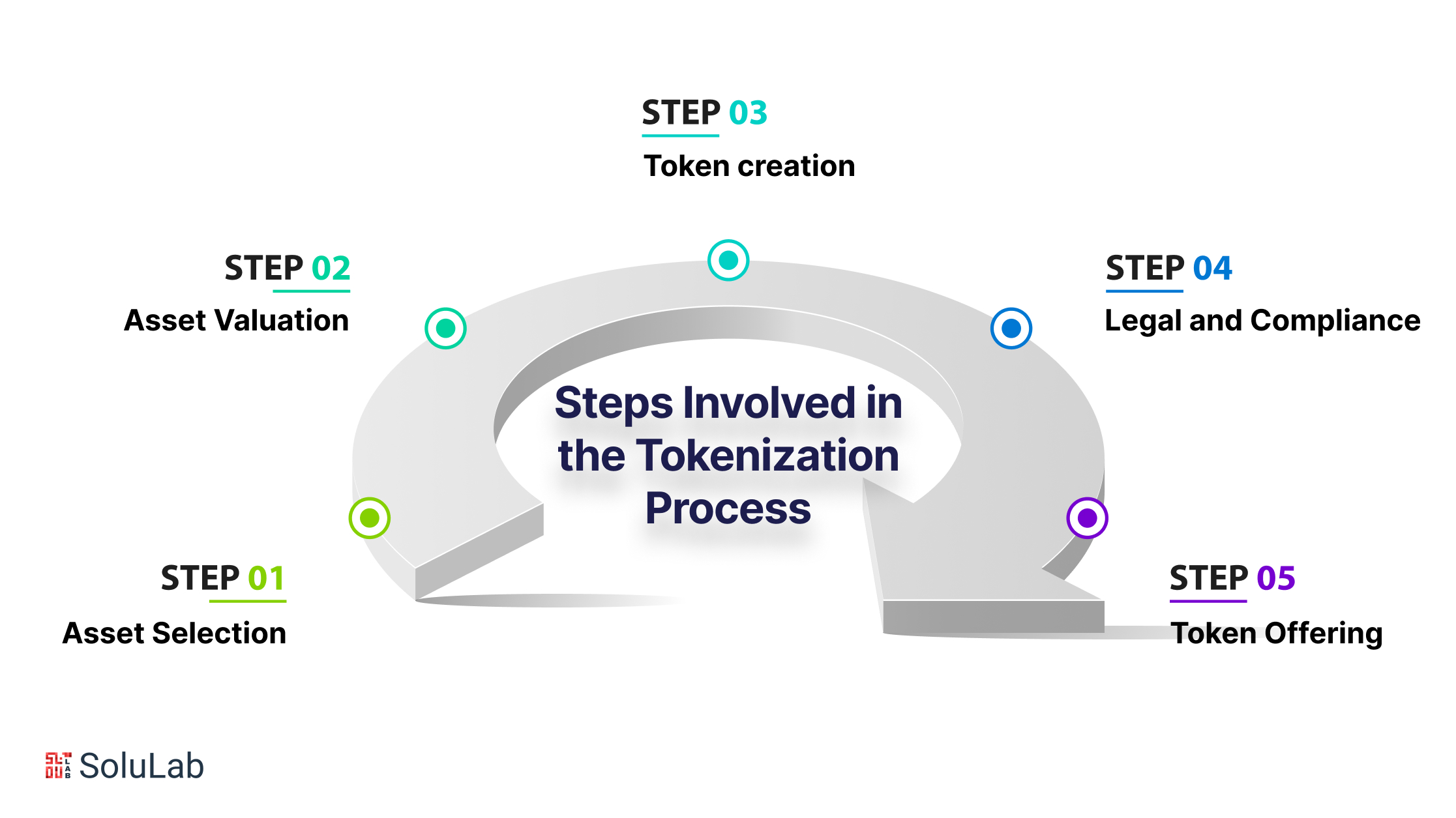 Steps Involved in the Tokenization Process

STEP 01
Asset Selection

STEP 02
Asset Valuation

STEP 03
Token creation

STEP 04
Legal and Compliance

STEP 05
Token Offering

SoluLab